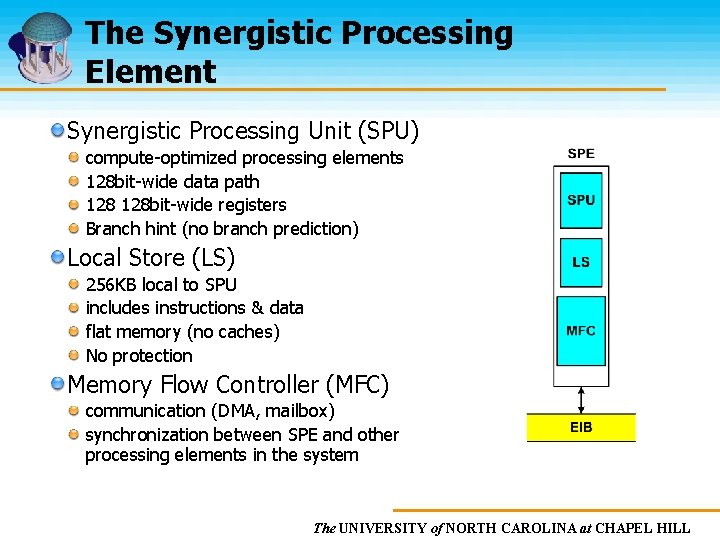 The Synergistic Processing Element

Synergistic Processing Unit (SPU)
compute-optimized processing elements
128bit-wide data path
128 128bit-wide registers
Branch hint (no branch prediction)

Local Store (LS)
256KB local to SPU
includes instructions & data
flat memory (no caches)
No protection

Memory Flow Controller (MFC)
communication (DMA, mailbox)
synchronization between SPE and other processing elements in the system

SPE
SPU
LS
MFC
EIB

The UNIVERSITY of NORTH CAROLINA at CHAPEL HILL